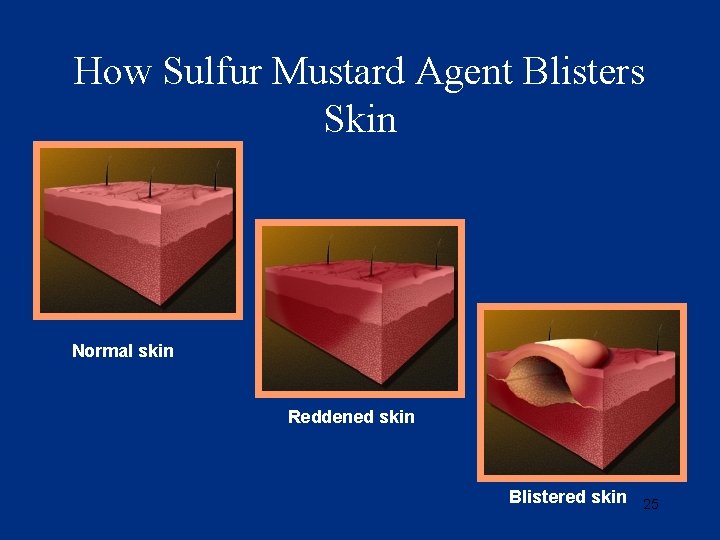 How Sulfur Mustard Agent Blisters Skin

Normal skin

Reddened skin

Blistered skin

25